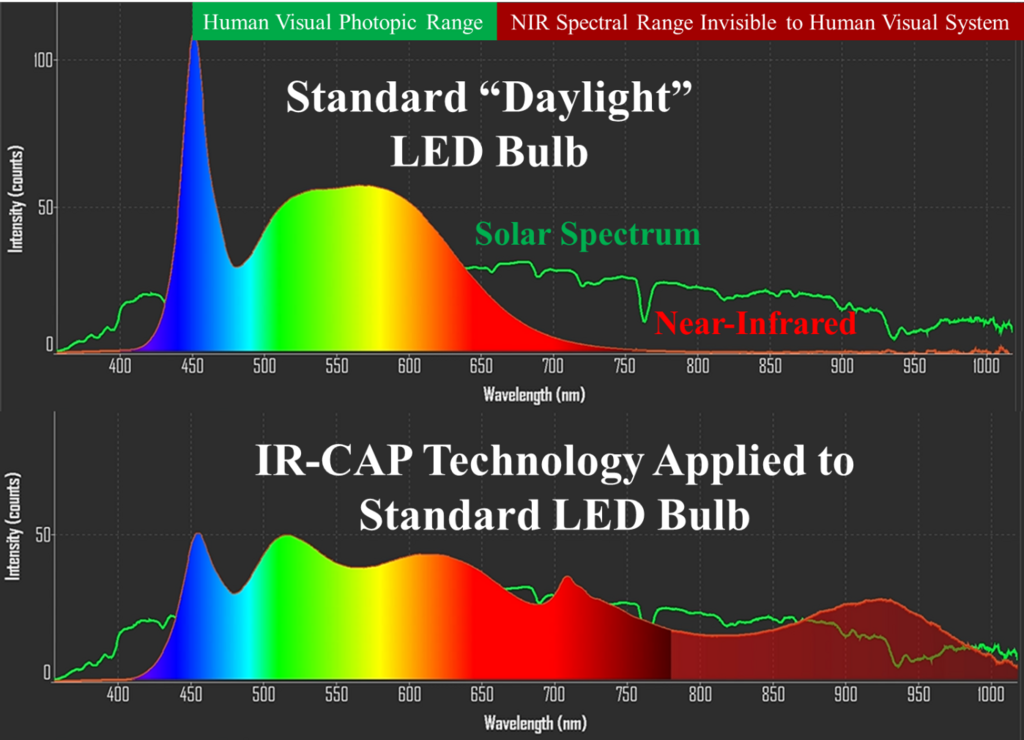 Human Visual Photopic Range
NIR Spectral Range Invisible to Human Visual System

Standard “Daylight” LED Bulb

Solar Spectrum

Near-Infrared

Intensity (counts)

100
50
0

400 450 500 550 600 650 700 750 800 850 900 950 1000

Wavelength (nm)

IR-CAP Technology Applied to Standard LED Bulb

Intensity (counts)

50
0

400 450 500 550 600 650 700 750 800 850 900 950 1000

Wavelength (nm)